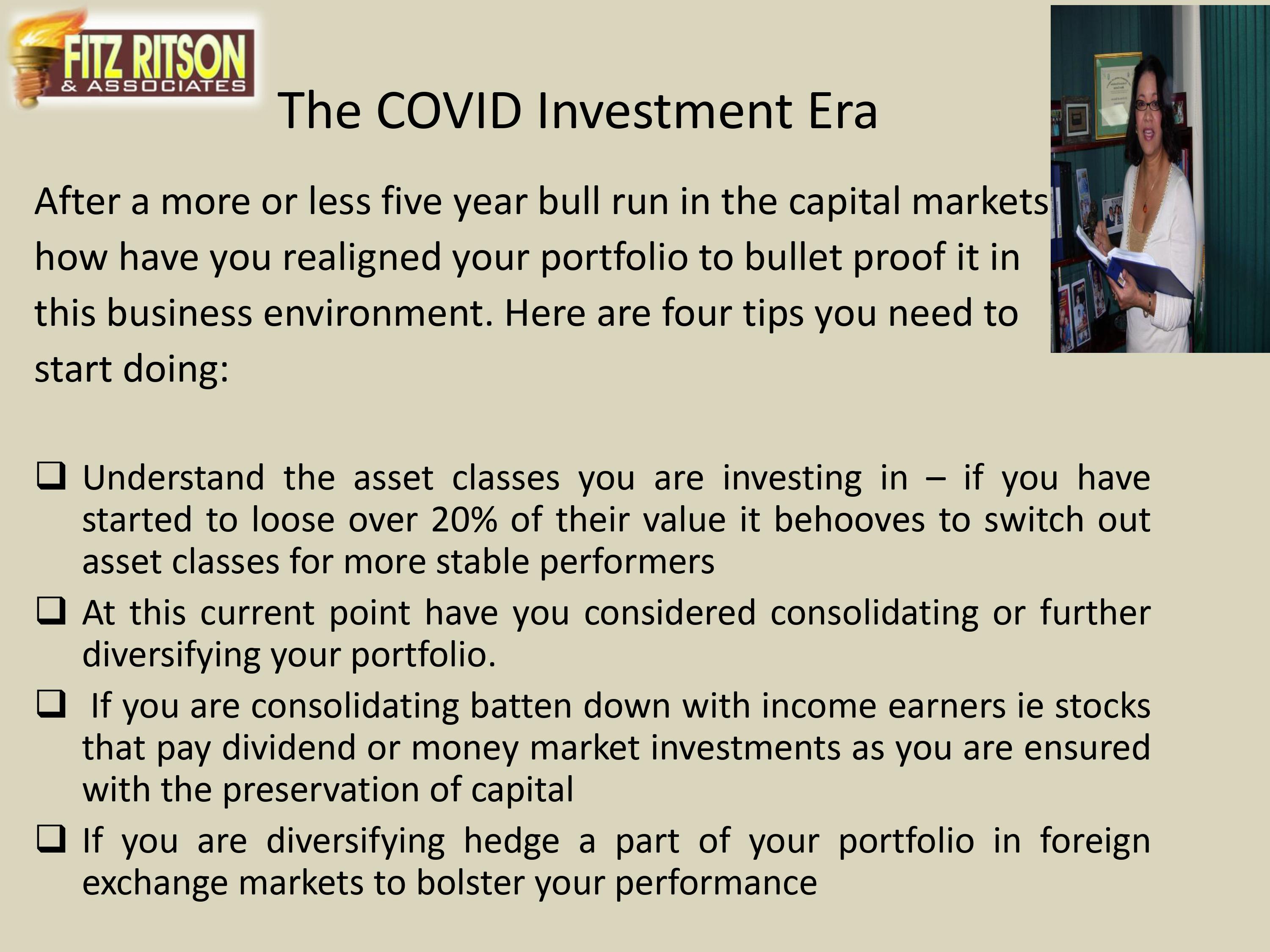 FITZ RITSON & ASSOCIATES

The COVID Investment Era

After a more or less five year bull run in the capital markets how have you realigned your portfolio to bullet proof it in this business environment. Here are four tips you need to start doing:

❑ Understand the asset classes you are investing in – if you have started to loose over 20% of their value it behooves to switch out asset classes for more stable performers

❑ At this current point have you considered consolidating or further diversifying your portfolio.

❑ If you are consolidating batten down with income earners ie stocks that pay dividend or money market investments as you are ensured with the preservation of capital

❑ If you are diversifying hedge a part of your portfolio in foreign exchange markets to bolster your performance